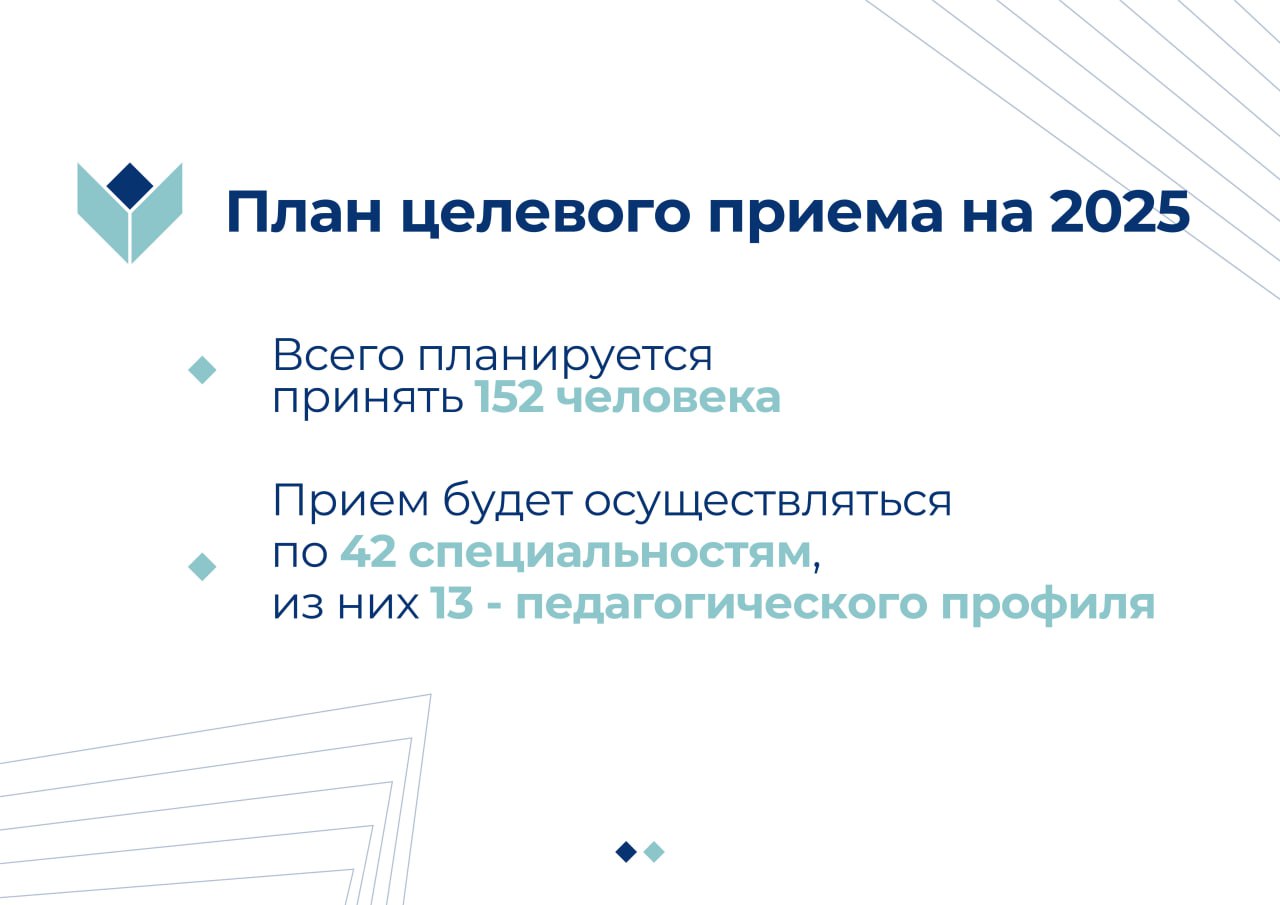 План целевого приема на 2025

Всего планируется принять 152 человека

Прием будет осуществляться по 42 специальностям, из них 13 - педагогического профиля